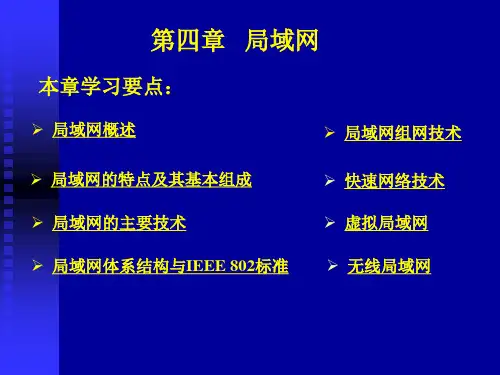 第四章 局域网

本章学习要点：

➢ 局域网概述

➢ 局域网的特点及其基本组成

➢ 局域网的主要技术

➢ 局域网体系结构与IEEE 802标准

➢ 局域网组网技术

➢ 快速网络技术

➢ 虚拟局域网

➢ 无线局域网